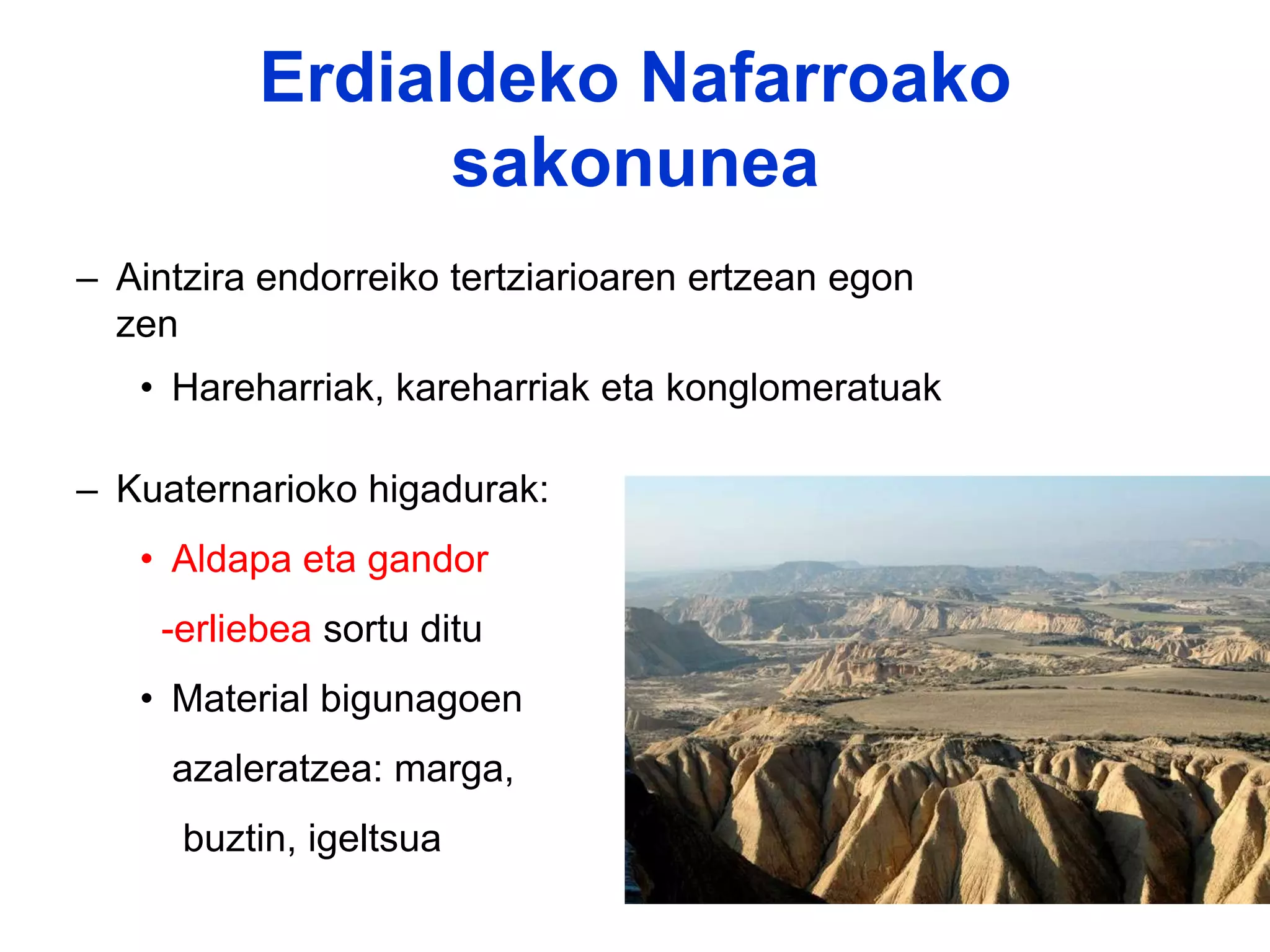 Erdialdeko Nafarroako sakonunea

– Aintzira endorreiko tertziarioaren ertzean egon zen

• Hareharriak, kareharriak eta konglomeratuak

– Kuaternarioko higadurak:

• Aldapa eta gandor -erliebea sortu ditu

• Material bigunagoen azaleratzea: marga, buztin, igeltsua